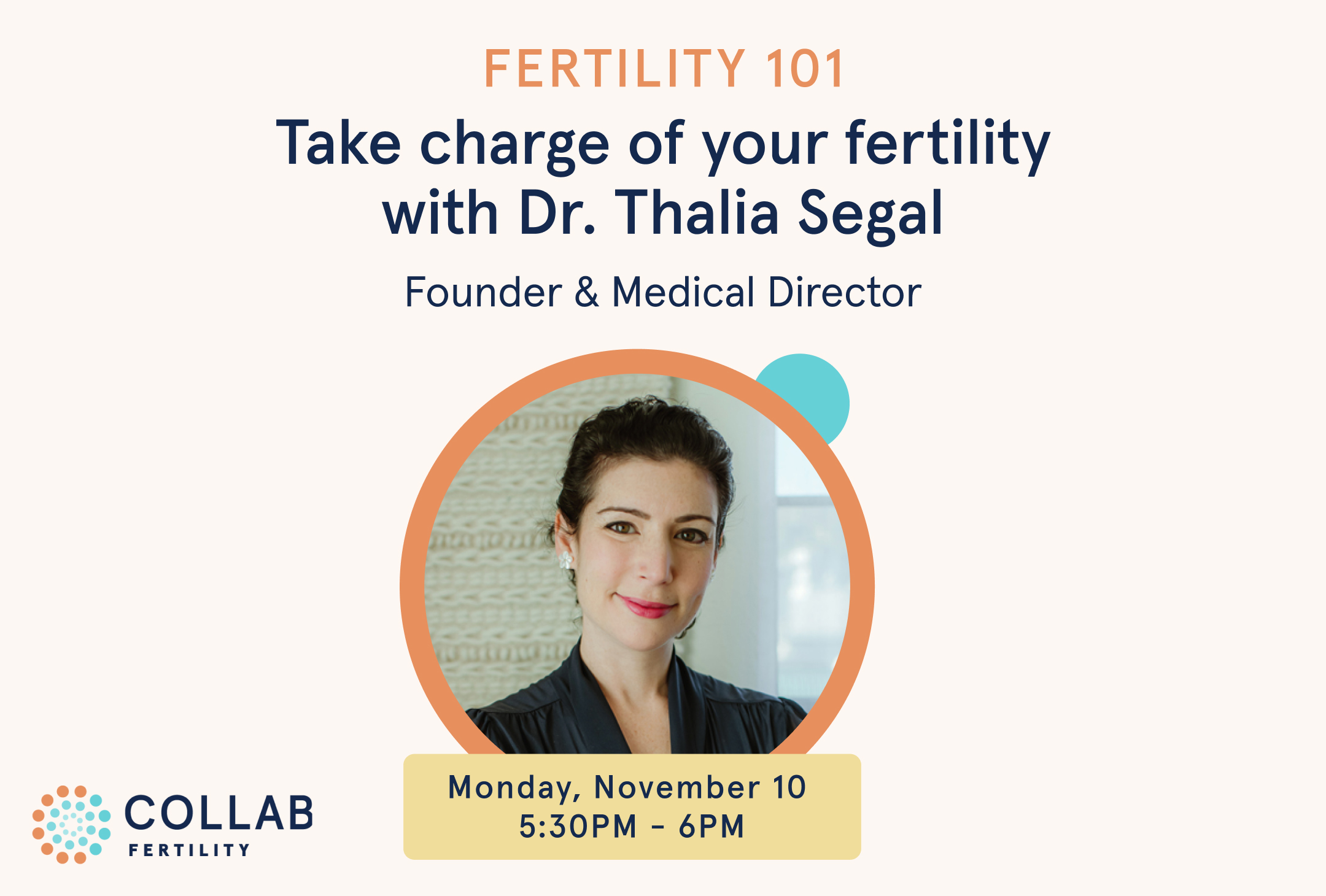 FERTILITY 101

Take charge of your fertility with Dr. Thalia Segal

Founder & Medical Director

Monday, November 10
5:30PM - 6PM

COLLAB
FERTILITY